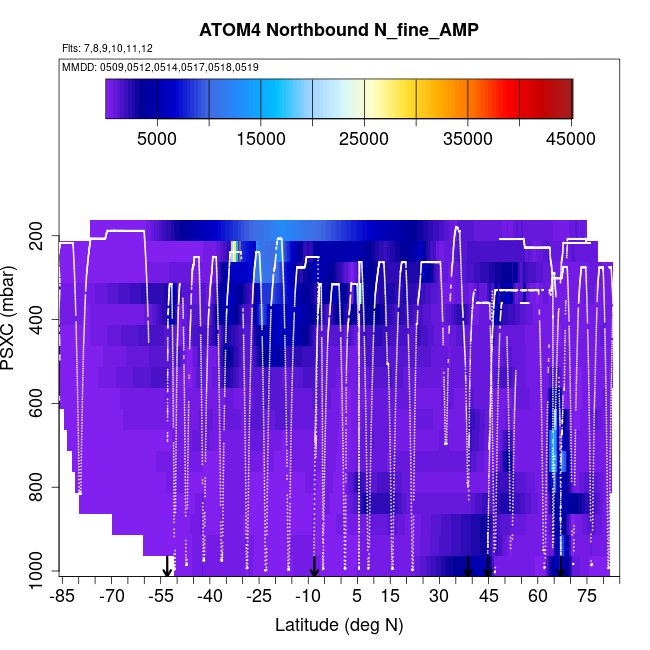 ATOM4 Northbound N_fine_AMP

Flts: 7,8,9,10,11,12

MMDD: 0509,0512,0514,0517,0518,0519

5000 15000 25000 35000 45000

PSXC (mbar)

200
400
600
800
1000

-85 -70 -55 -40 -25 -10 5 15 30 45 60 75

Latitude (deg N)